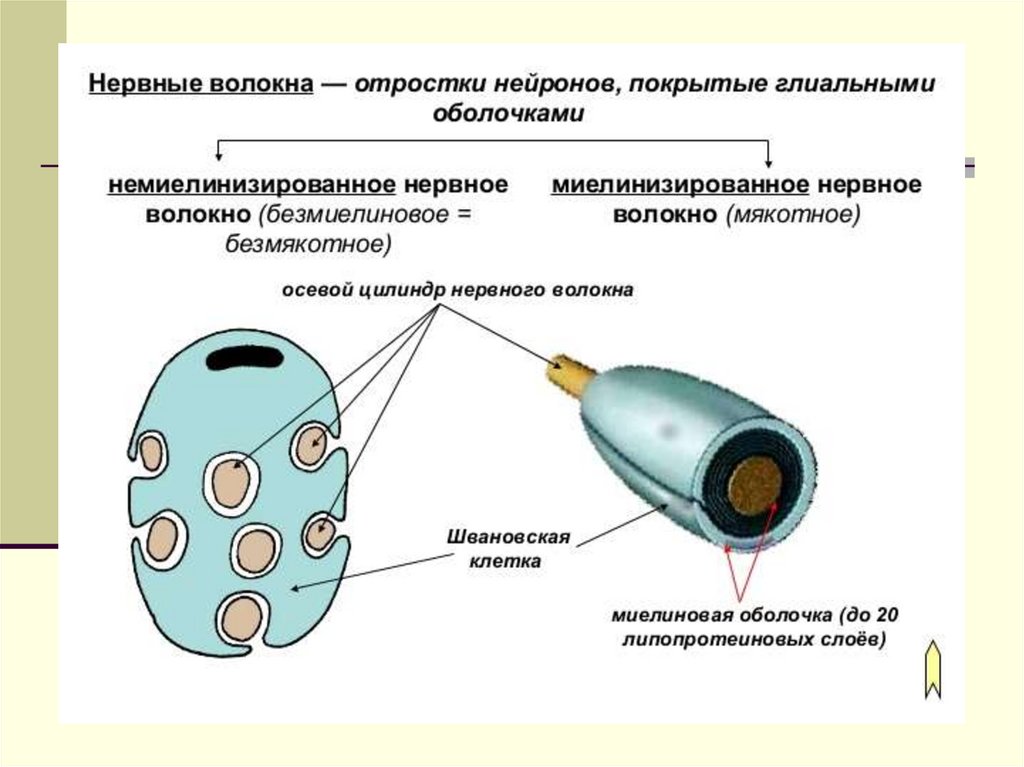 Нервные волокна — отростки нейронов, покрытые глиальными оболочками

немиелинизированное нервное волокно (безмиелиновое = безмякотное)

миелинизированное нервное волокно (мякотное)

осевой цилиндр нервного волокна

Швановская клетка

миелиновая оболочка (до 20 липопротеиновых слоёв)